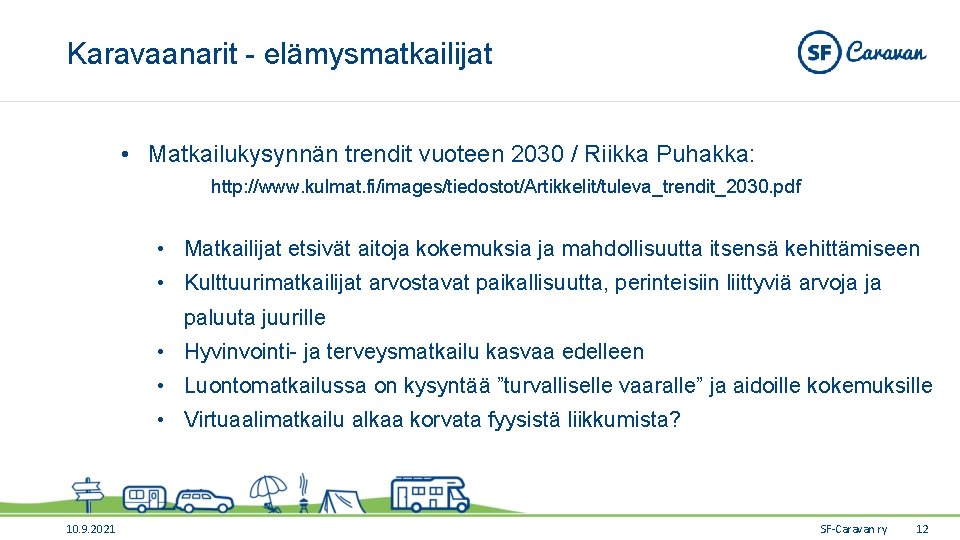 Karavaanarit - elämysmatkailijat

SF Caravan

• Matkailukysynnän trendit vuoteen 2030 / Riikka Puhakka:

http://www.kulmat.fi/images/tiedostot/Artikkelit/tuleva_trendit_2030.pdf

• Matkailijat etsivät aitoja kokemuksia ja mahdollisuutta itsensä kehittämiseen
• Kulttuurimatkailijat arvostavat paikallisuutta, perinteisiin liittyviä arvoja ja paluuta juurille
• Hyvinvointi- ja terveysmatkailu kasvaa edelleen
• Luontomatkailussa on kysyntää ”turvalliselle vaaralle” ja aidoille kokemuksille
• Virtuaalimatkailu alkaa korvata fyysistä liikkumista?

10.9.2021

SF-Caravan ry

12